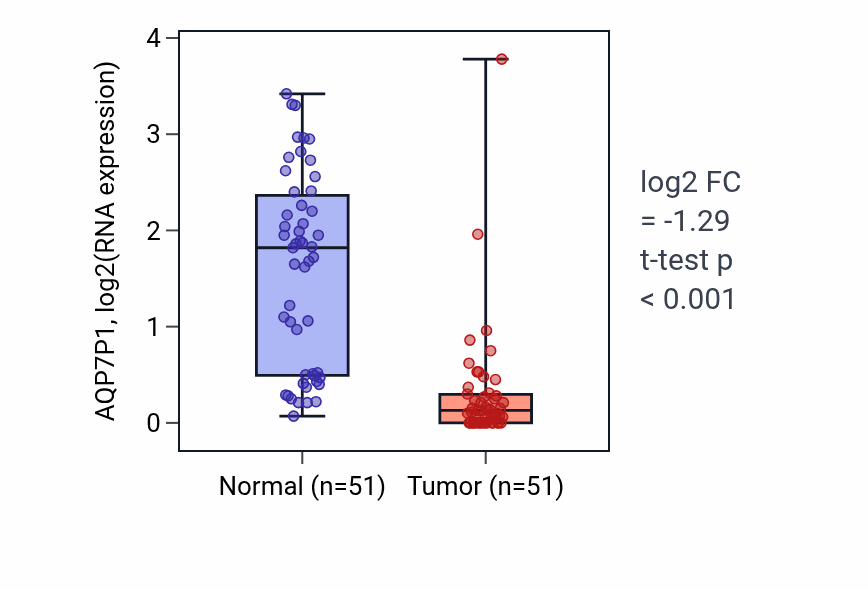 AQP7P1, log2(RNA expression)

4
3
2
1
0

Normal (n=51)
Tumor (n=51)

log2 FC
= -1.29
t-test p
< 0.001